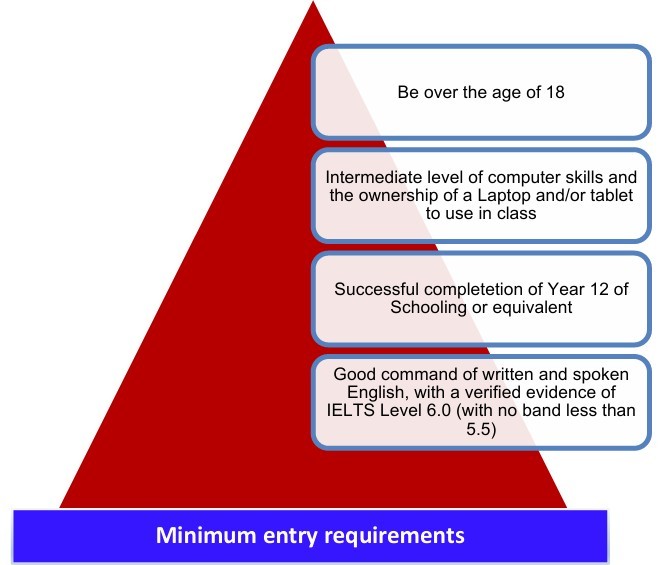 Be over the age of 18

Intermediate level of computer skills and the ownership of a Laptop and/or tablet to use in class

Successful completetion of Year 12 of Schooling or equivalent

Good command of written and spoken English, with a verified evidence of IELTS Level 6.0 (with no band less than 5.5)

Minimum entry requirements